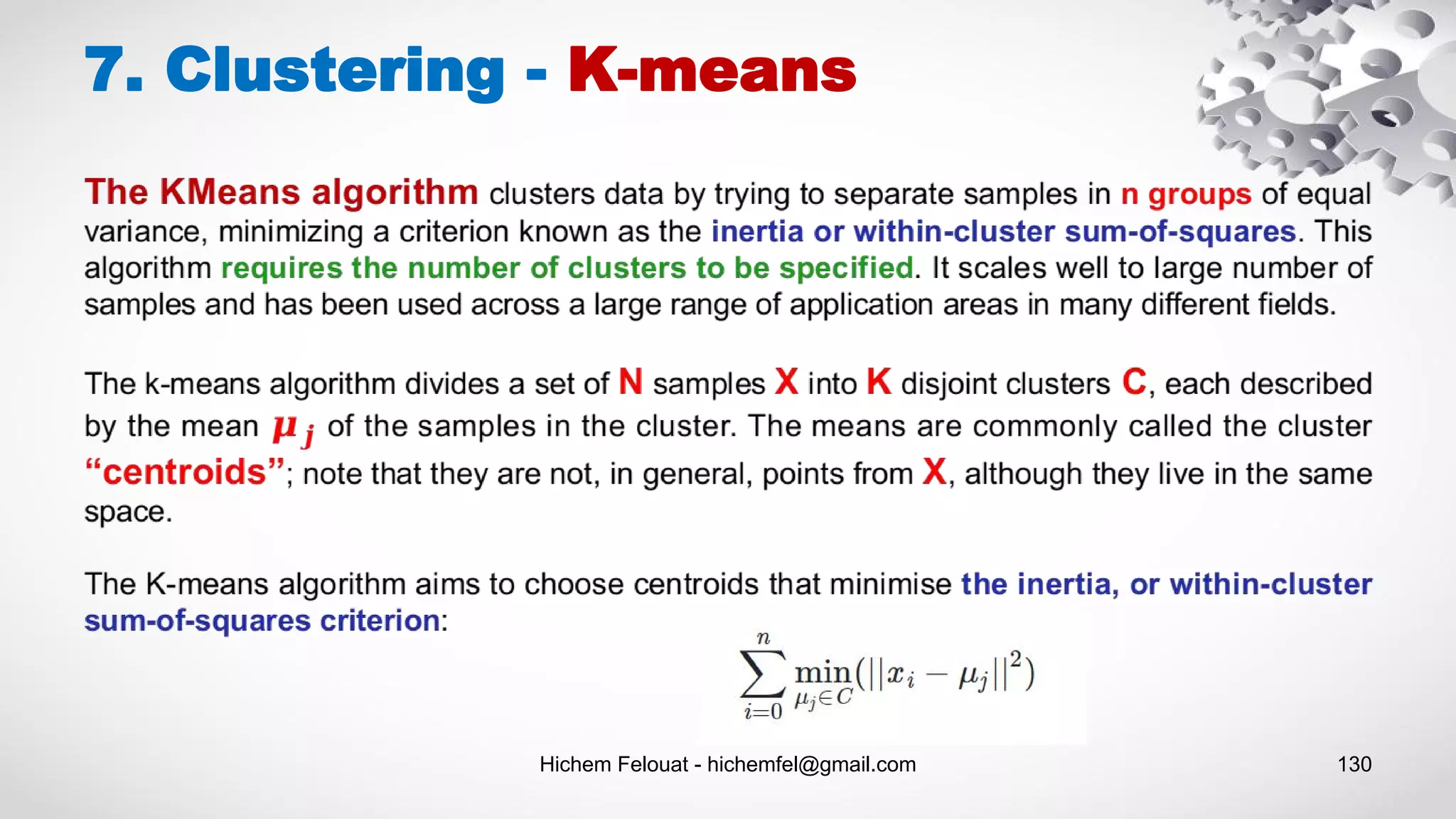 7. Clustering - K-means

The KMeans algorithm clusters data by trying to separate samples in n groups of equal variance, minimizing a criterion known as the inertia or within-cluster sum-of-squares. This algorithm requires the number of clusters to be specified. It scales well to large number of samples and has been used across a large range of application areas in many different fields.

The k-means algorithm divides a set of N samples X into K disjoint clusters C, each described by the mean $\mu_j$ of the samples in the cluster. The means are commonly called the cluster "centroids"; note that they are not, in general, points from X, although they live in the same space.

The K-means algorithm aims to choose centroids that minimise the inertia, or within-cluster sum-of-squares criterion:

$\sum_{i=0}^{n} \min_{\mu_j \in C}(||x_i - \mu_j||^2)$

Hichem Felouat - hichemfel@gmail.com

130